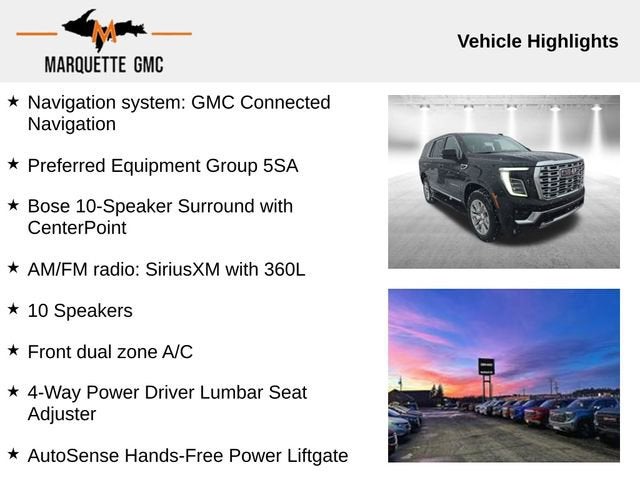 M
MARQUETTE GMC

Vehicle Highlights

★ Navigation system: GMC Connected Navigation

★ Preferred Equipment Group 5SA

★ Bose 10-Speaker Surround with CenterPoint

★ AM/FM radio: SiriusXM with 360L

★ 10 Speakers

★ Front dual zone A/C

★ 4-Way Power Driver Lumbar Seat Adjuster

★ AutoSense Hands-Free Power Liftgate